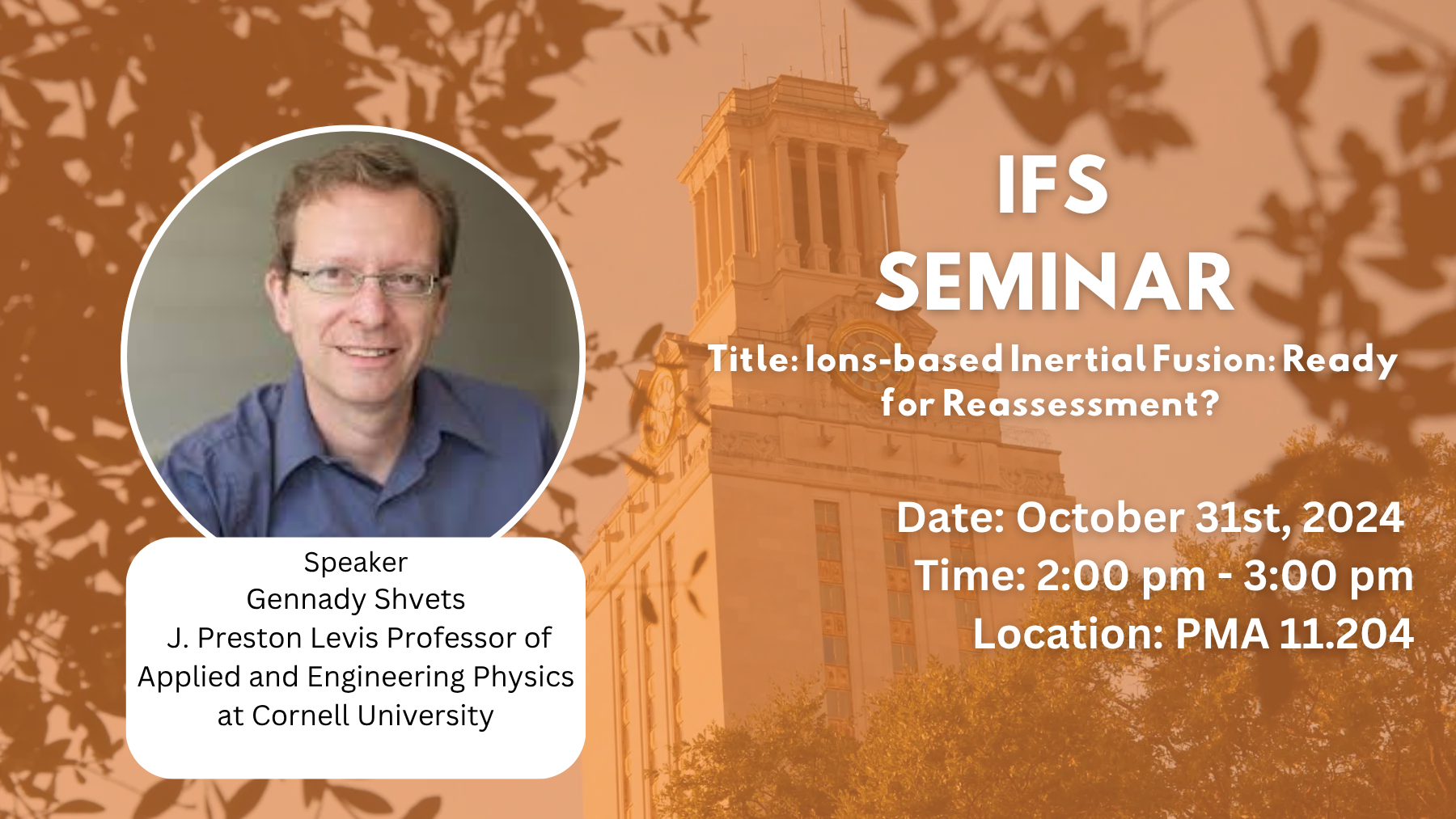 IFS
SEMINAR

Title: Ions-based Inertial Fusion: Ready for Reassessment?

Date: October 31st, 2024
Time: 2:00 pm - 3:00 pm
Location: PMA 11.204

Speaker
Gennady Shvets
J. Preston Levis Professor of Applied and Engineering Physics at Cornell University